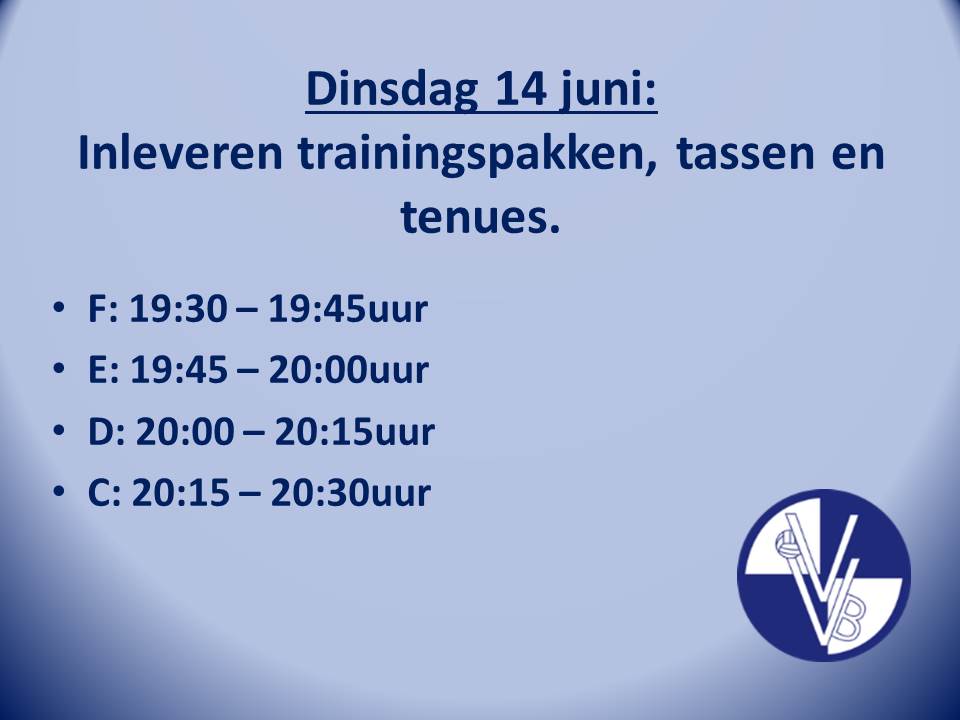 Dinsdag 14 juni:
Inleveren trainingspakken, tassen en tenues.

• F: 19:30 – 19:45uur
• E: 19:45 – 20:00uur
• D: 20:00 – 20:15uur
• C: 20:15 – 20:30uur

VVB